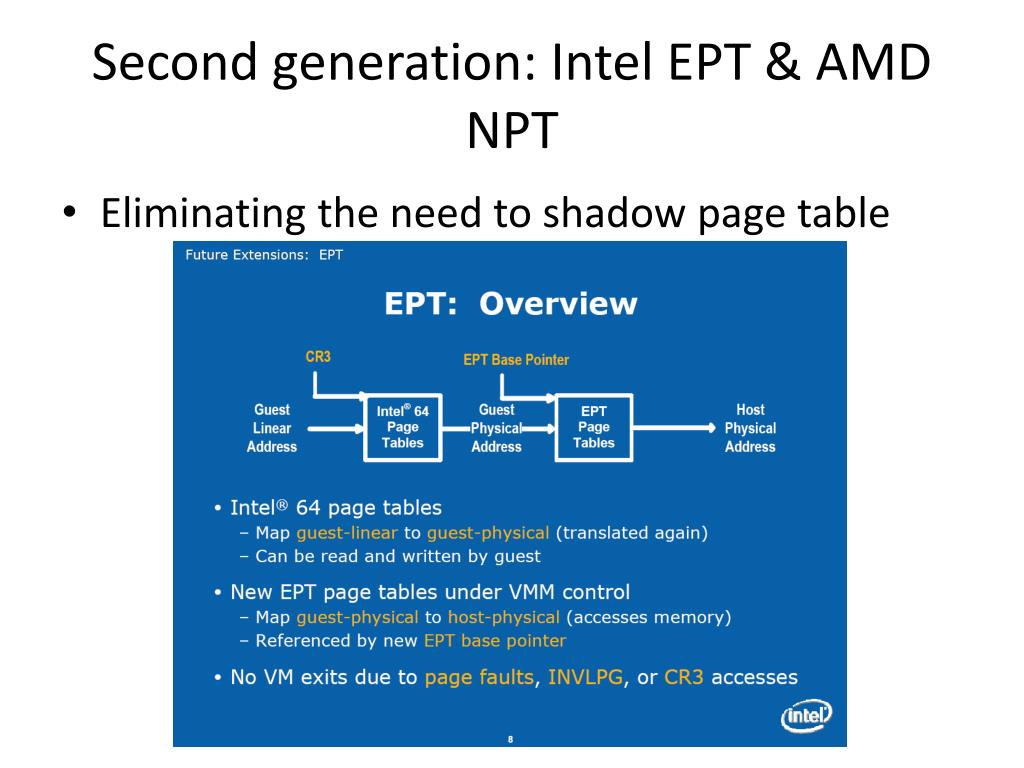 Second generation: Intel EPT & AMD NPT

• Eliminating the need to shadow page table

Future Extensions: EPT

EPT: Overview

CR3

EPT Base Pointer

Guest Linear Address

Intel® 64 Page Tables

Guest Physical Address

EPT Page Tables

Host Physical Address

• Intel® 64 page tables
– Map guest-linear to guest-physical (translated again)
– Can be read and written by guest

• New EPT page tables under VMM control
– Map guest-physical to host-physical (accesses memory)
– Referenced by new EPT base pointer

• No VM exits due to page faults, INVLPG, or CR3 accesses

intel

8